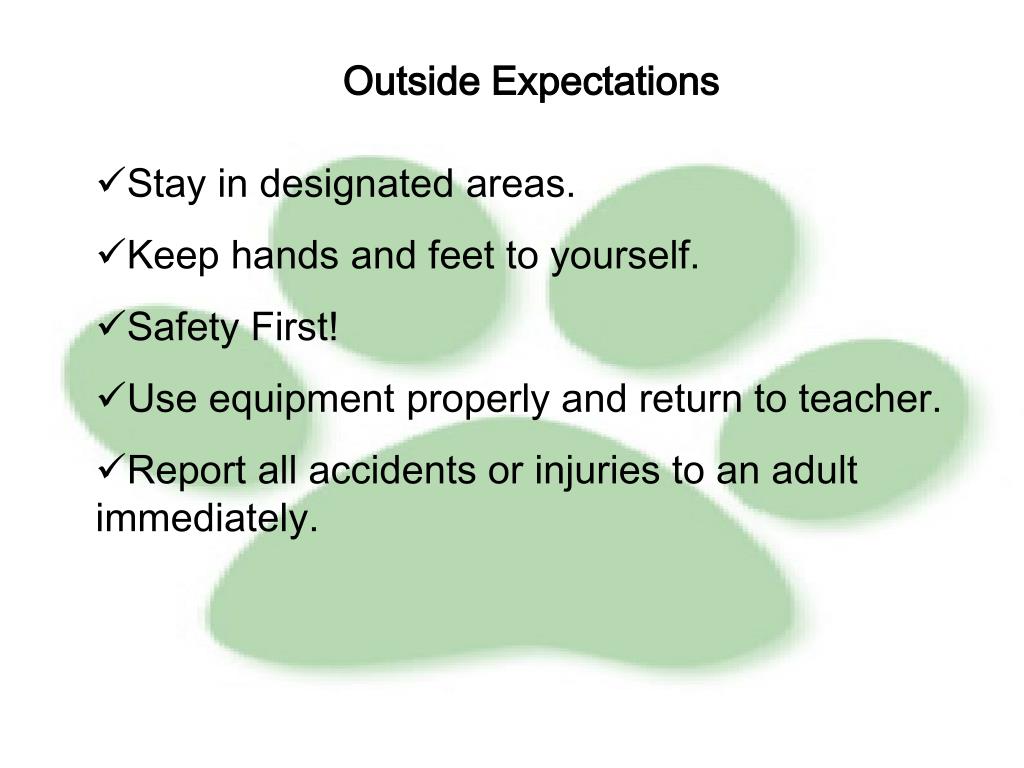 Outside Expectations

✓Stay in designated areas.

✓Keep hands and feet to yourself.

✓Safety First!

✓Use equipment properly and return to teacher.

✓Report all accidents or injuries to an adult immediately.